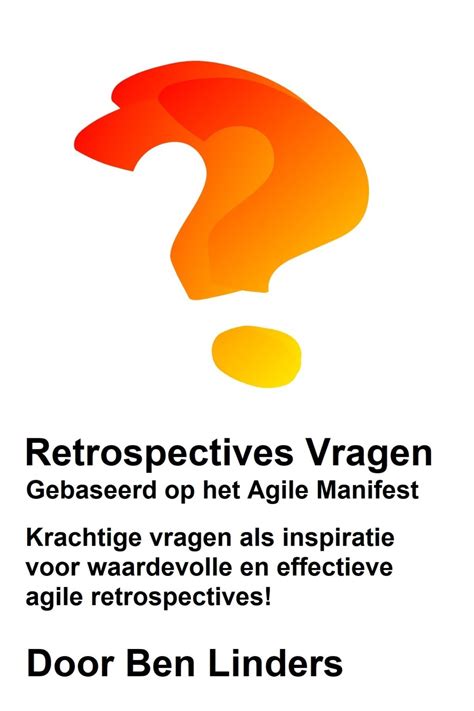 Retrospectives Vragen
Gebaseerd op het Agile Manifest

Krachtige vragen als inspiratie voor waardevolle en effectieve agile retrospectives!

Door Ben Linders